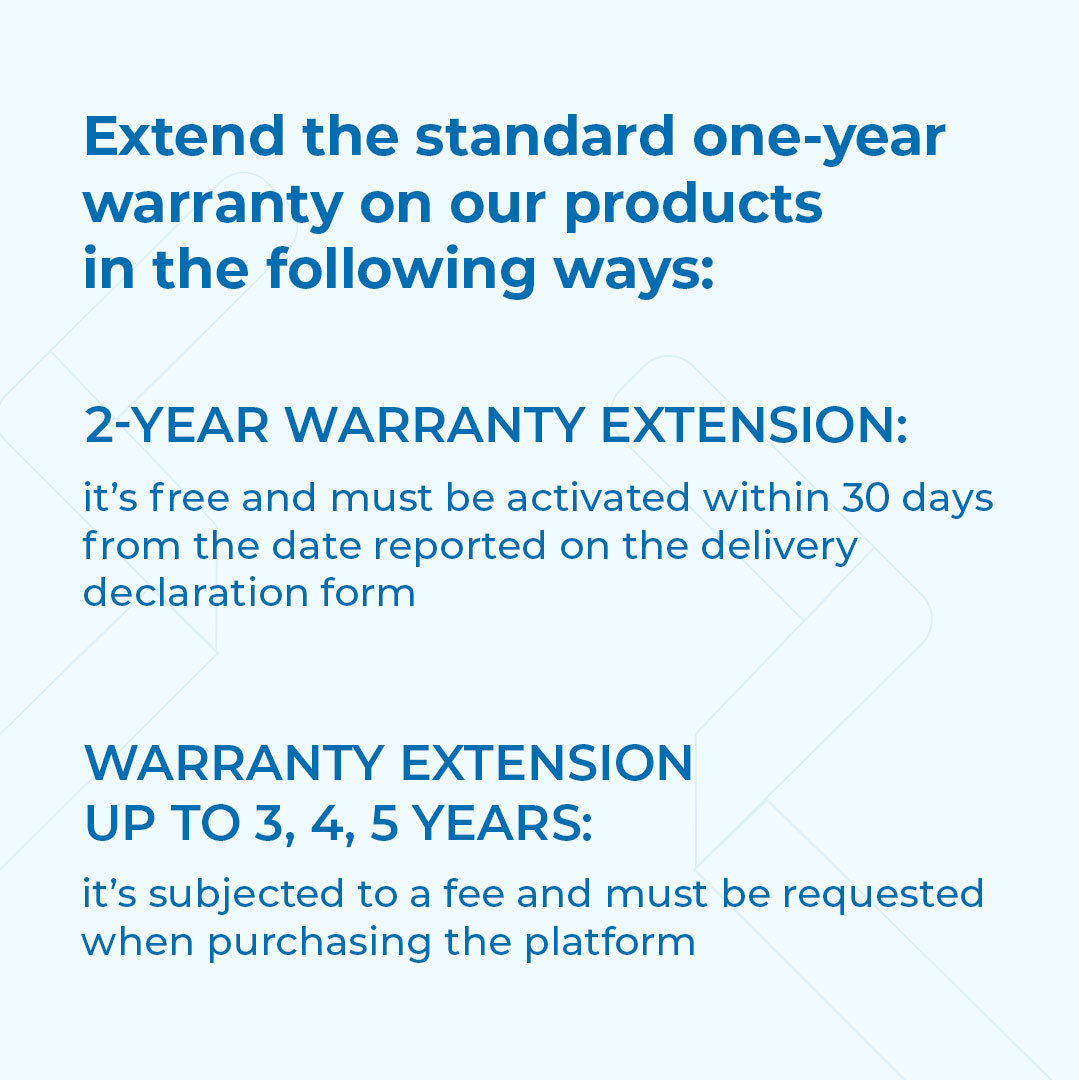 Extend the standard one-year warranty on our products in the following ways:

2-YEAR WARRANTY EXTENSION:

it's free and must be activated within 30 days from the date reported on the delivery declaration form

WARRANTY EXTENSION
UP TO 3, 4, 5 YEARS:

it's subjected to a fee and must be requested when purchasing the platform